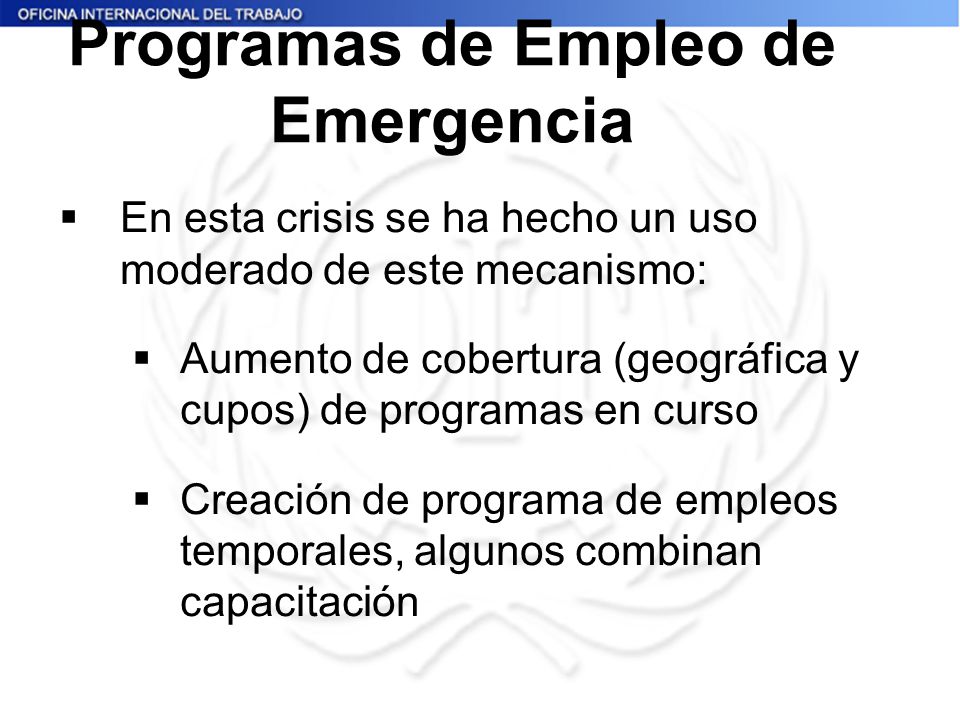 OFICINA INTERNACIONAL DEL TRABAJO

Programas de Empleo de Emergencia

▪ En esta crisis se ha hecho un uso moderado de este mecanismo:

▪ Aumento de cobertura (geográfica y cupos) de programas en curso

▪ Creación de programa de empleos temporales, algunos combinan capacitación